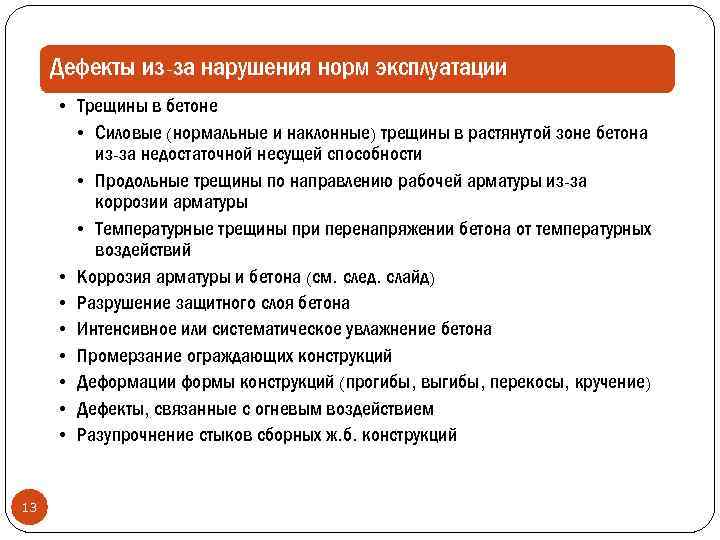 Дефекты из-за нарушения норм эксплуатации

• Трещины в бетоне
  • Силовые (нормальные и наклонные) трещины в растянутой зоне бетона из-за недостаточной несущей способности
  • Продольные трещины по направлению рабочей арматуры из-за коррозии арматуры
  • Температурные трещины при перенапряжении бетона от температурных воздействий
• Коррозия арматуры и бетона (см. след. слайд)
• Разрушение защитного слоя бетона
• Интенсивное или систематическое увлажнение бетона
• Промерзание ограждающих конструкций
• Деформации формы конструкций (прогибы, выгибы, перекосы, кручение)
• Дефекты, связанные с огневым воздействием
• Разупрочнение стыков сборных ж.б. конструкций

13